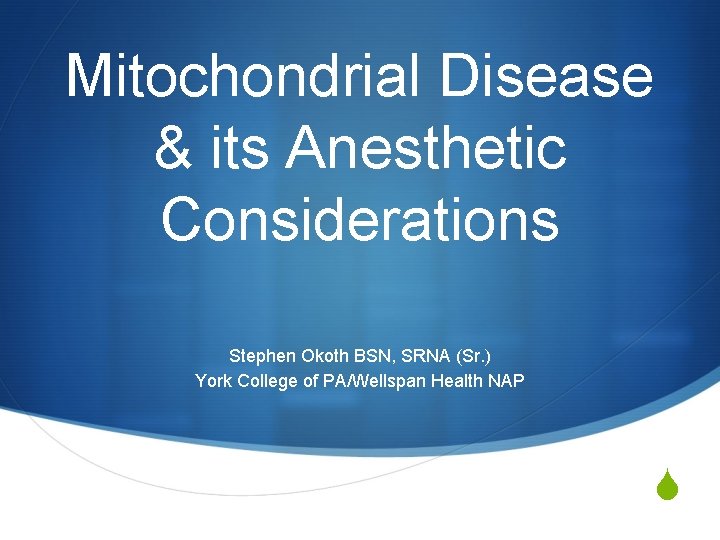 Mitochondrial Disease & its Anesthetic Considerations

Stephen Okoth BSN, SRNA (Sr.)
York College of PA/Wellspan Health NAP